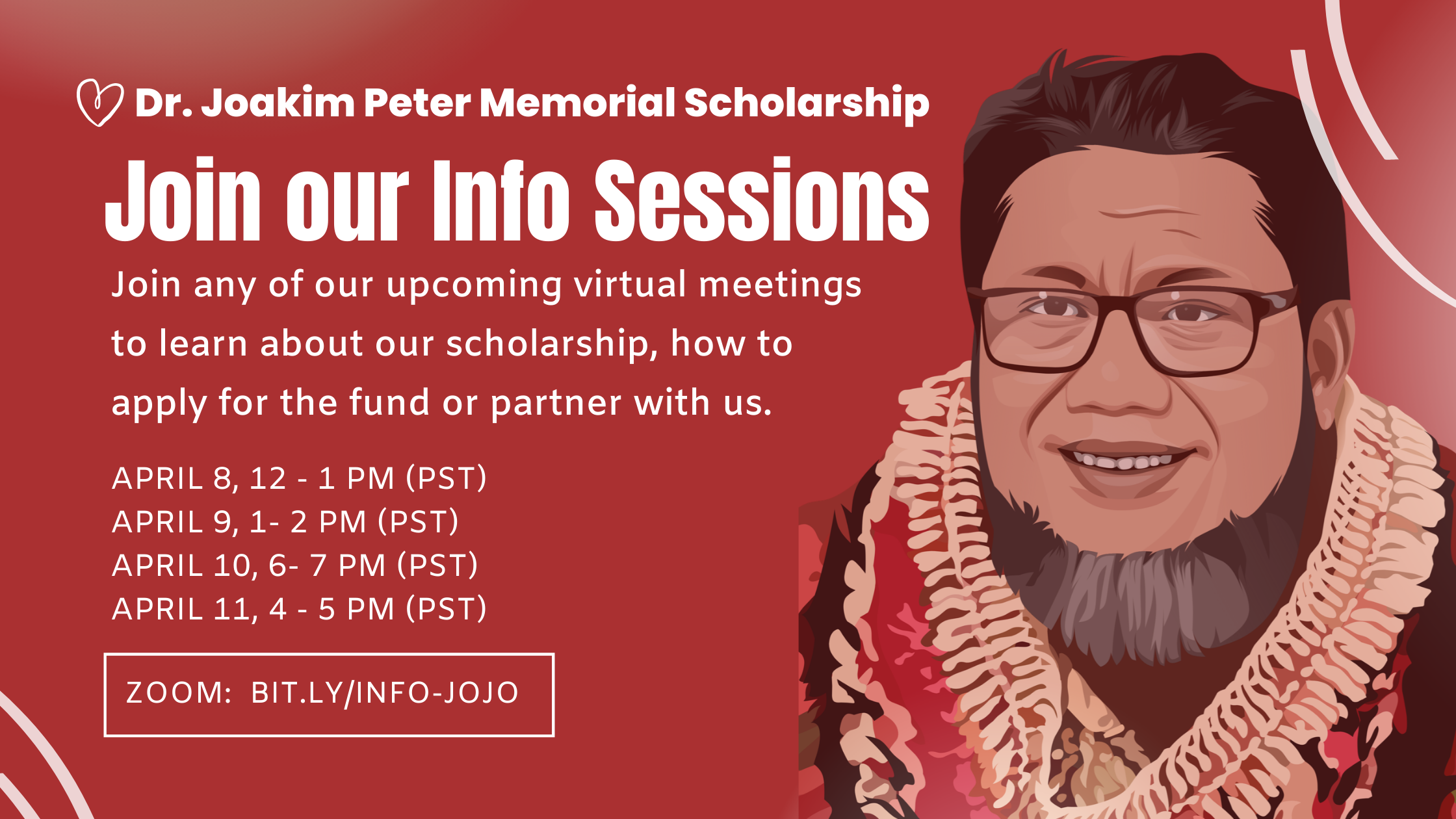 Dr. Joakim Peter Memorial Scholarship

Join our Info Sessions

Join any of our upcoming virtual meetings to learn about our scholarship, how to apply for the fund or partner with us.

APRIL 8, 12 - 1 PM (PST)
APRIL 9, 1- 2 PM (PST)
APRIL 10, 6- 7 PM (PST)
APRIL 11, 4 - 5 PM (PST)

ZOOM: BIT.LY/INFO-JOJO